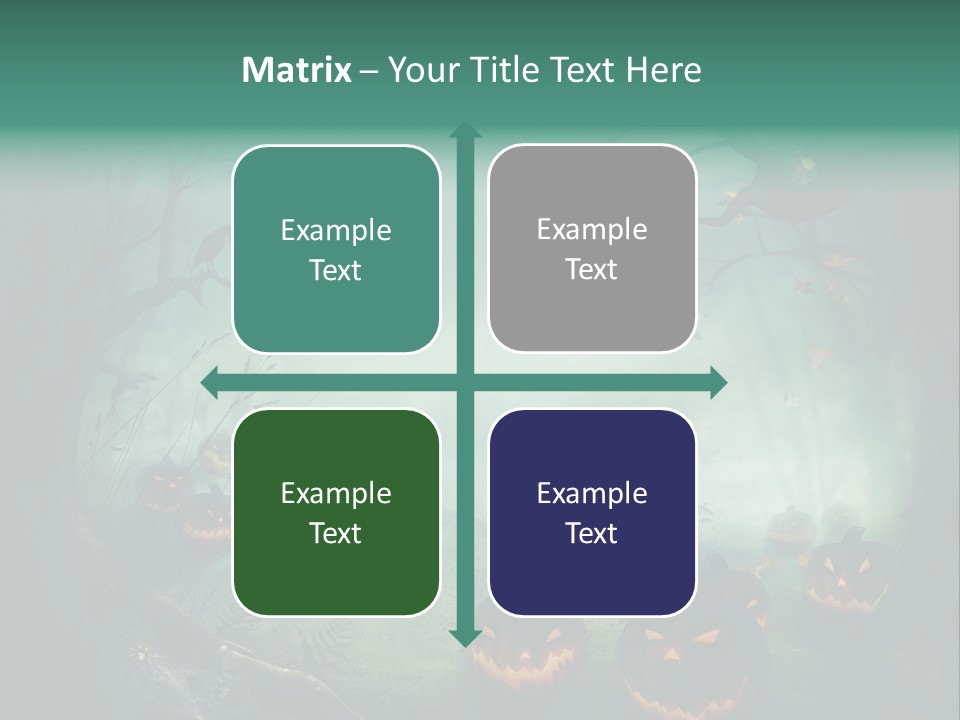 Matrix – Your Title Text Here

Example Text

Example Text

Example Text

Example Text